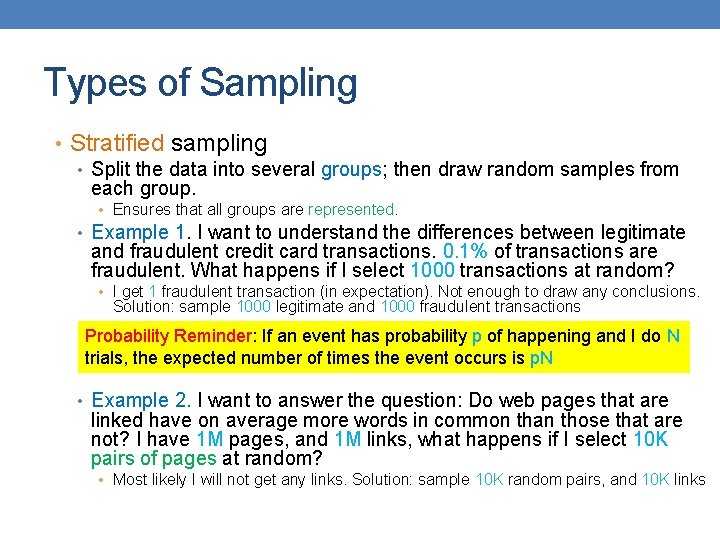 Types of Sampling

• Stratified sampling
  • Split the data into several groups; then draw random samples from each group.
    • Ensures that all groups are represented.
  • Example 1. I want to understand the differences between legitimate and fraudulent credit card transactions. 0.1% of transactions are fraudulent. What happens if I select 1000 transactions at random?
    • I get 1 fraudulent transaction (in expectation). Not enough to draw any conclusions. Solution: sample 1000 legitimate and 1000 fraudulent transactions

Probability Reminder: If an event has probability p of happening and I do N trials, the expected number of times the event occurs is pN

  • Example 2. I want to answer the question: Do web pages that are linked have on average more words in common than those that are not? I have 1M pages, and 1M links, what happens if I select 10K pairs of pages at random?
    • Most likely I will not get any links. Solution: sample 10K random pairs, and 10K links